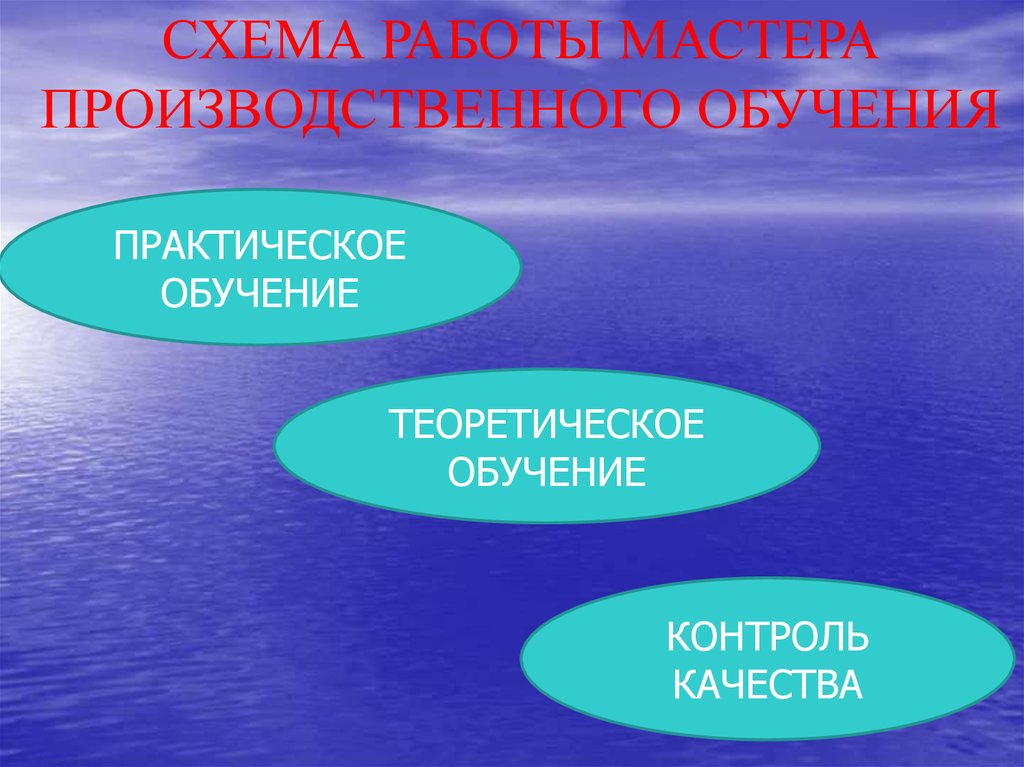 СХЕМА РАБОТЫ МАСТЕРА ПРОИЗВОДСТВЕННОГО ОБУЧЕНИЯ

ПРАКТИЧЕСКОЕ ОБУЧЕНИЕ

ТЕОРЕТИЧЕСКОЕ ОБУЧЕНИЕ

КОНТРОЛЬ КАЧЕСТВА